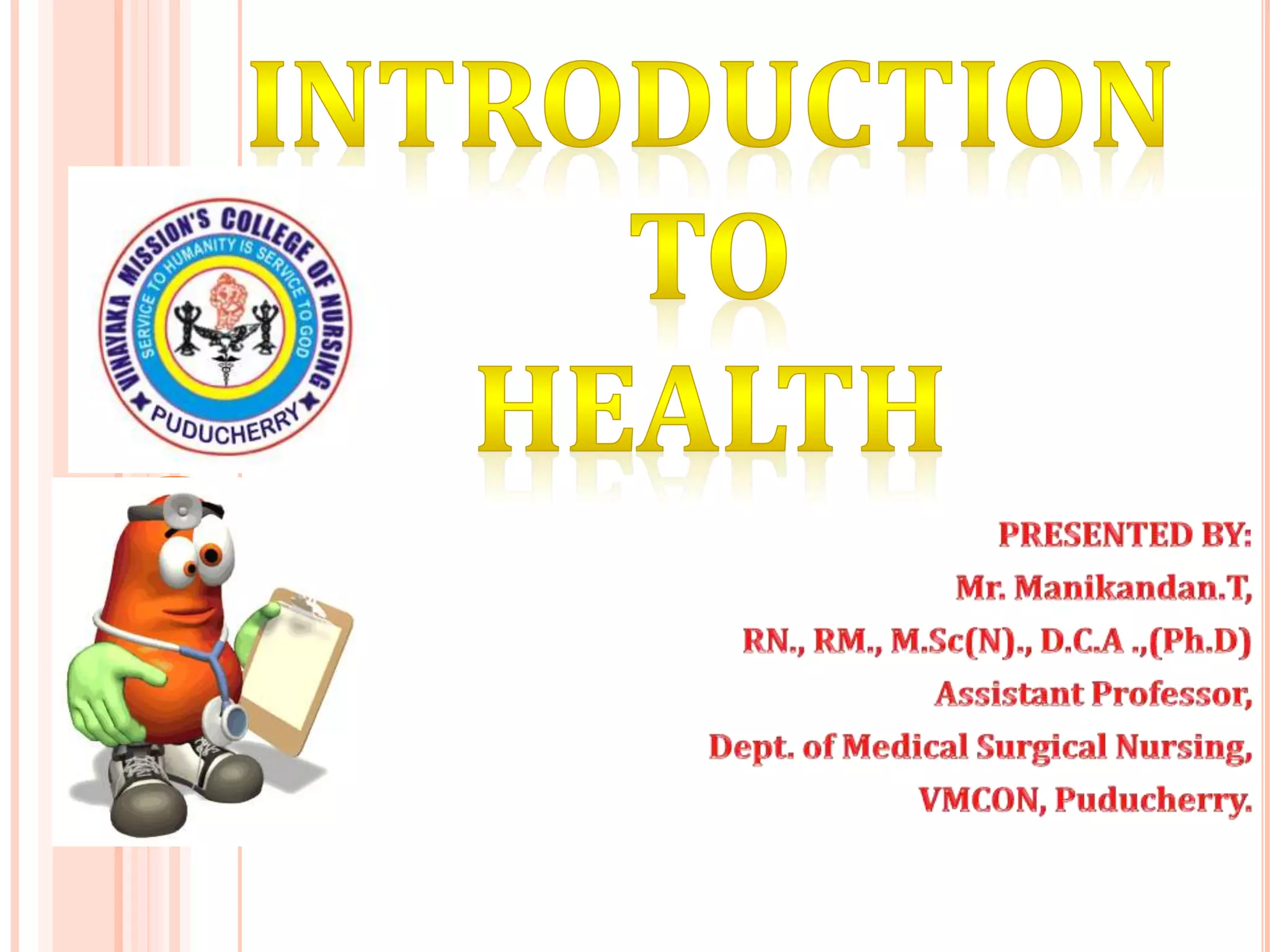 INTRODUCTION TO HEALTH

VINAYAKA MISSION'S COLLEGE OF NURSING
SERVICE TO HUMANITY IS SERVICE TO GOD
PUDUCHERRY

PRESENTED BY:
Mr. Manikandan.T,
RN., RM., M.Sc(N)., D.C.A .,(Ph.D)
Assistant Professor,
Dept. of Medical Surgical Nursing,
VMCON, Puducherry.